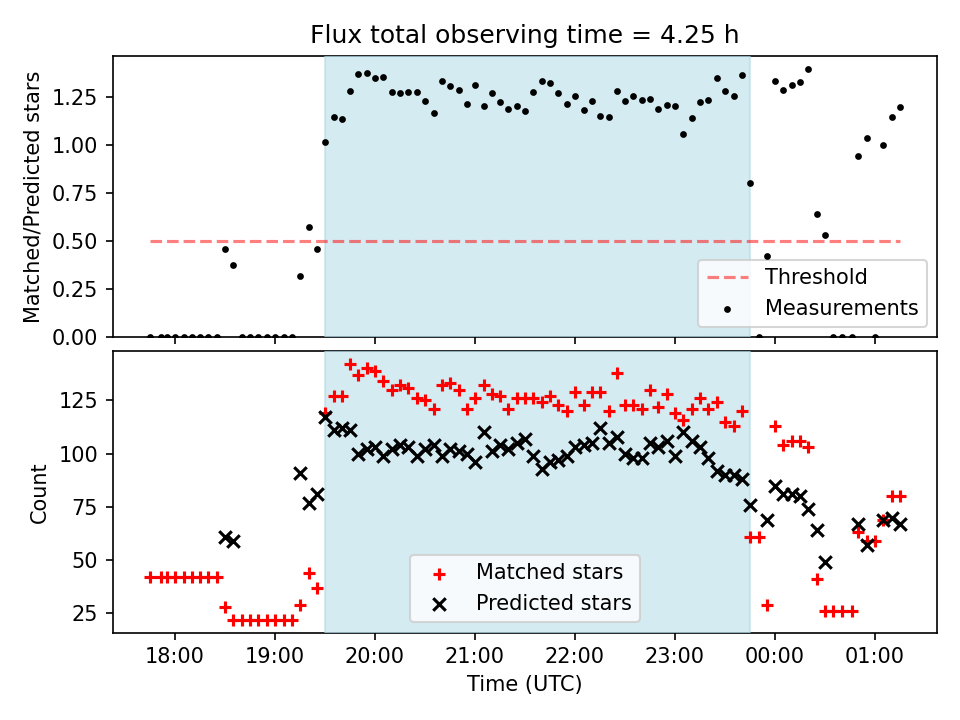 Flux total observing time = 4.25 h

Matched/Predicted stars

1.25
1.00
0.75
0.50
0.25
0.00

Threshold
Measurements

Count

125
100
75
50
25

Matched stars
Predicted stars

18:00 19:00 20:00 21:00 22:00 23:00 00:00 01:00

Time (UTC)